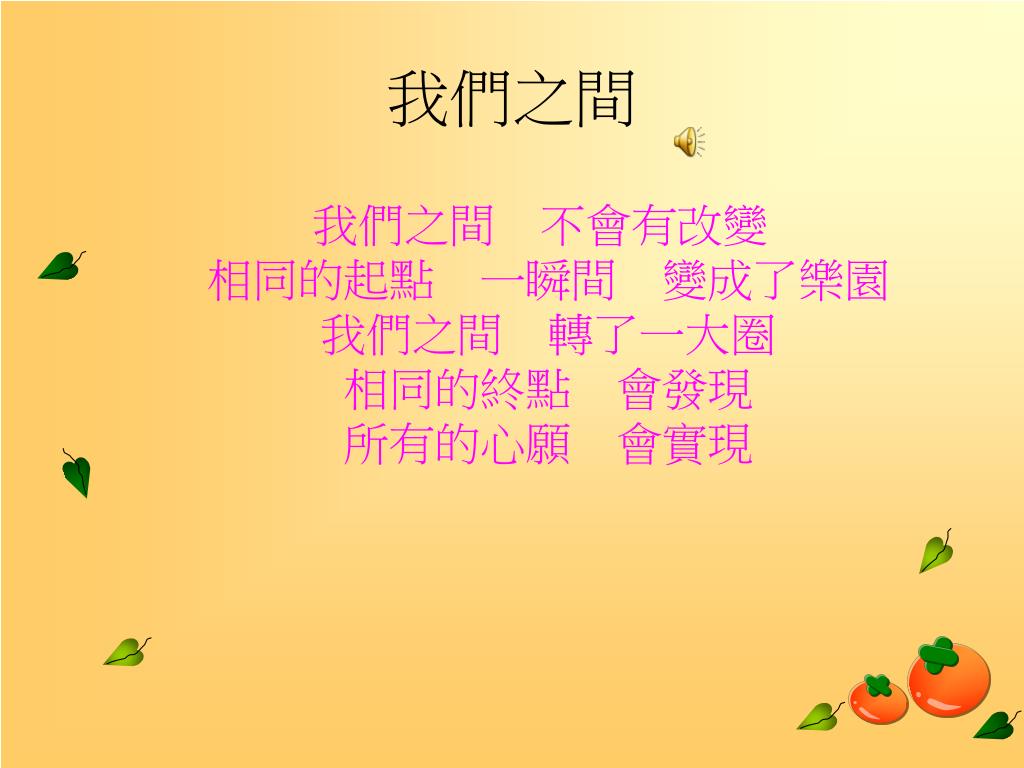 我們之間

我們之間　不會有改變
相同的起點　一瞬間　變成了樂園
我們之間　轉了一大圈
相同的終點　會發現
所有的心願　會實現